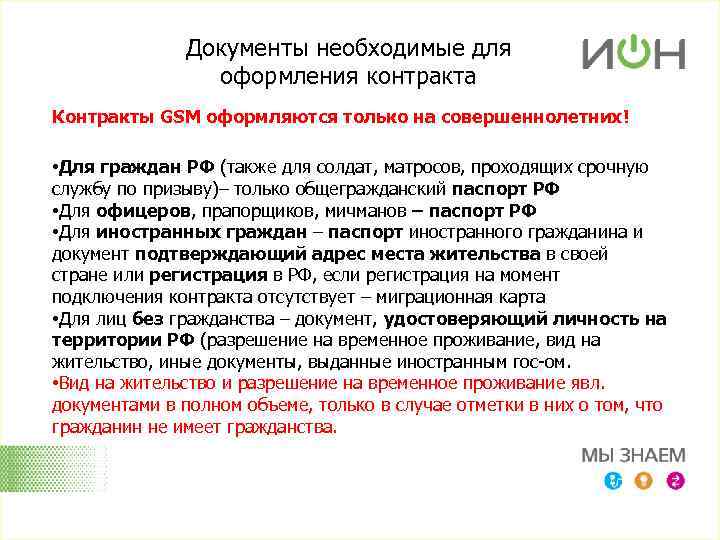 Документы необходимые для оформления контракта

ИОН

Контракты GSM оформляются только на совершеннолетних!

•Для граждан РФ (также для солдат, матросов, проходящих срочную службу по призыву)– только общегражданский паспорт РФ
•Для офицеров, прапорщиков, мичманов – паспорт РФ
•Для иностранных граждан – паспорт иностранного гражданина и документ подтверждающий адрес места жительства в своей стране или регистрация в РФ, если регистрация на момент подключения контракта отсутствует – миграционная карта
•Для лиц без гражданства – документ, удостоверяющий личность на территории РФ (разрешение на временное проживание, вид на жительство, иные документы, выданные иностранным гос-ом.
•Вид на жительство и разрешение на временное проживание явл. документами в полном объеме, только в случае отметки в них о том, что гражданин не имеет гражданства.

МЫ ЗНАЕМ